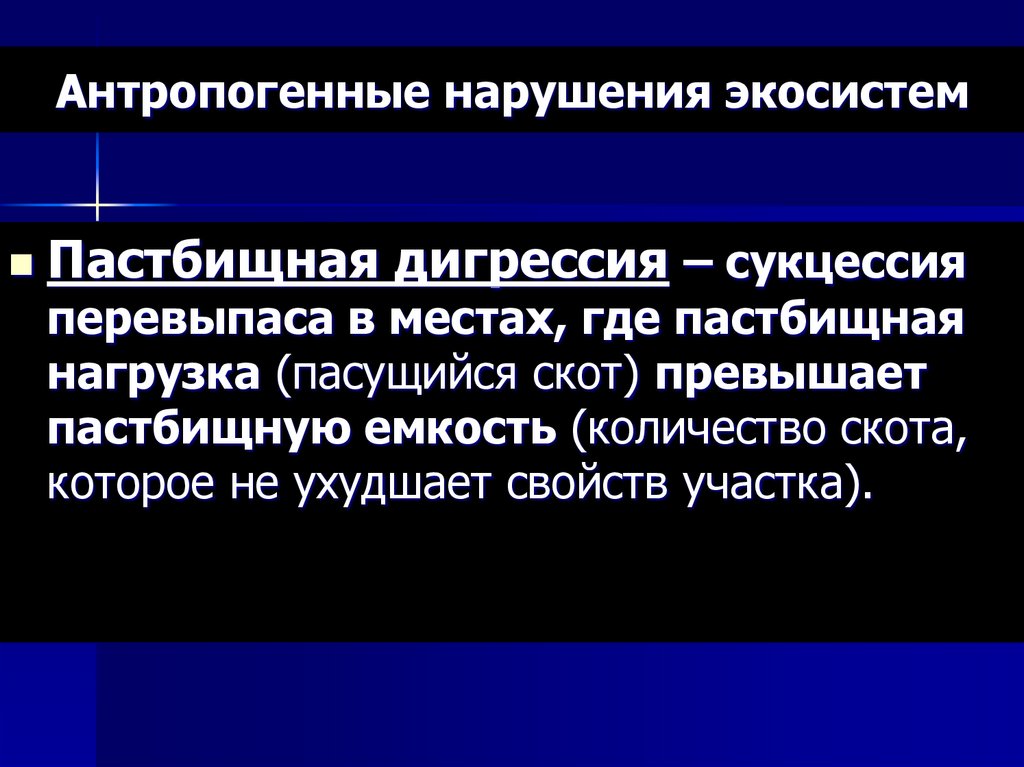 Антропогенные нарушения экосистем

Пастбищная дигрессия – сукцессия перевыпаса в местах, где пастбищная нагрузка (пасущийся скот) превышает пастбищную емкость (количество скота, которое не ухудшает свойств участка).